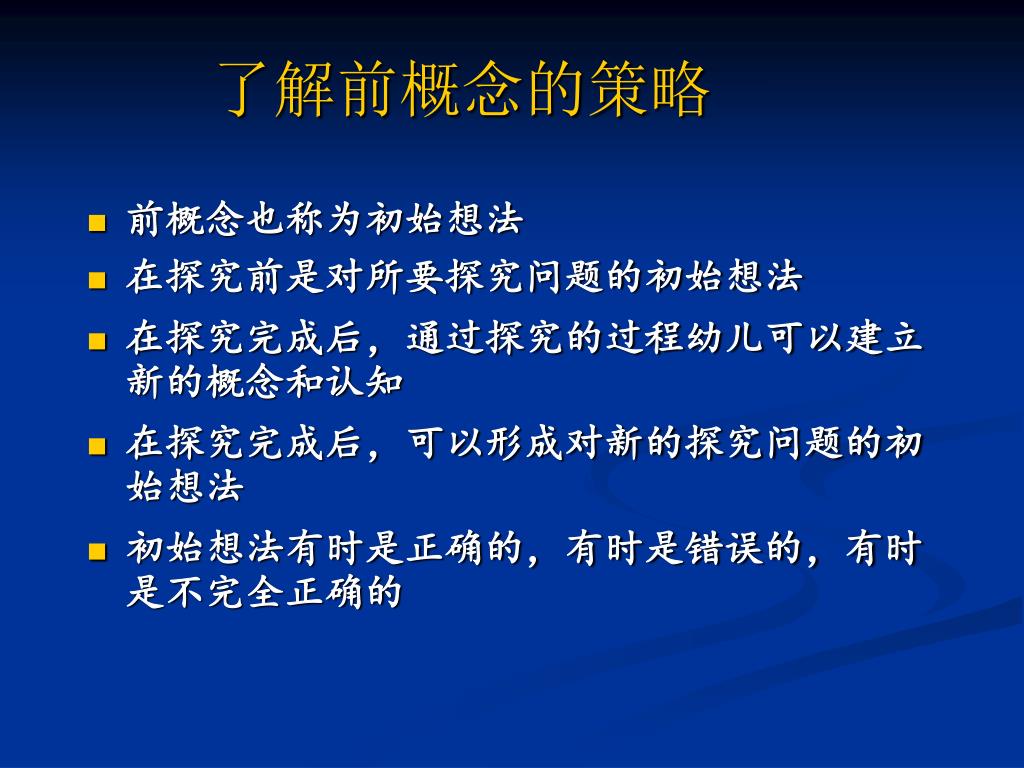 了解前概念的策略

■ 前概念也称为初始想法
■ 在探究前是对所要探究问题的初始想法
■ 在探究完成后，通过探究的过程幼儿可以建立新的概念和认知
■ 在探究完成后，可以形成对新的探究问题的初始想法
■ 初始想法有时是正确的，有时是错误的，有时是不完全正确的